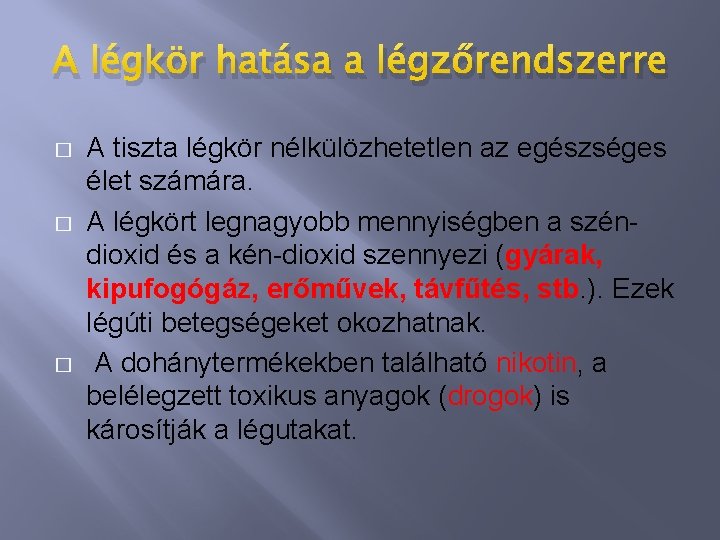 A légkör hatása a légzőrendszerre

A tiszta légkör nélkülözhetetlen az egészséges élet számára.

A légkört legnagyobb mennyiségben a szén-dioxid és a kén-dioxid szennyezi (gyárak, kipufogógáz, erőművek, távfűtés, stb.). Ezek légúti betegségeket okozhatnak.

A dohánytermékekben található nikotin, a belélegzett toxikus anyagok (drogok) is károsítják a légutakat.